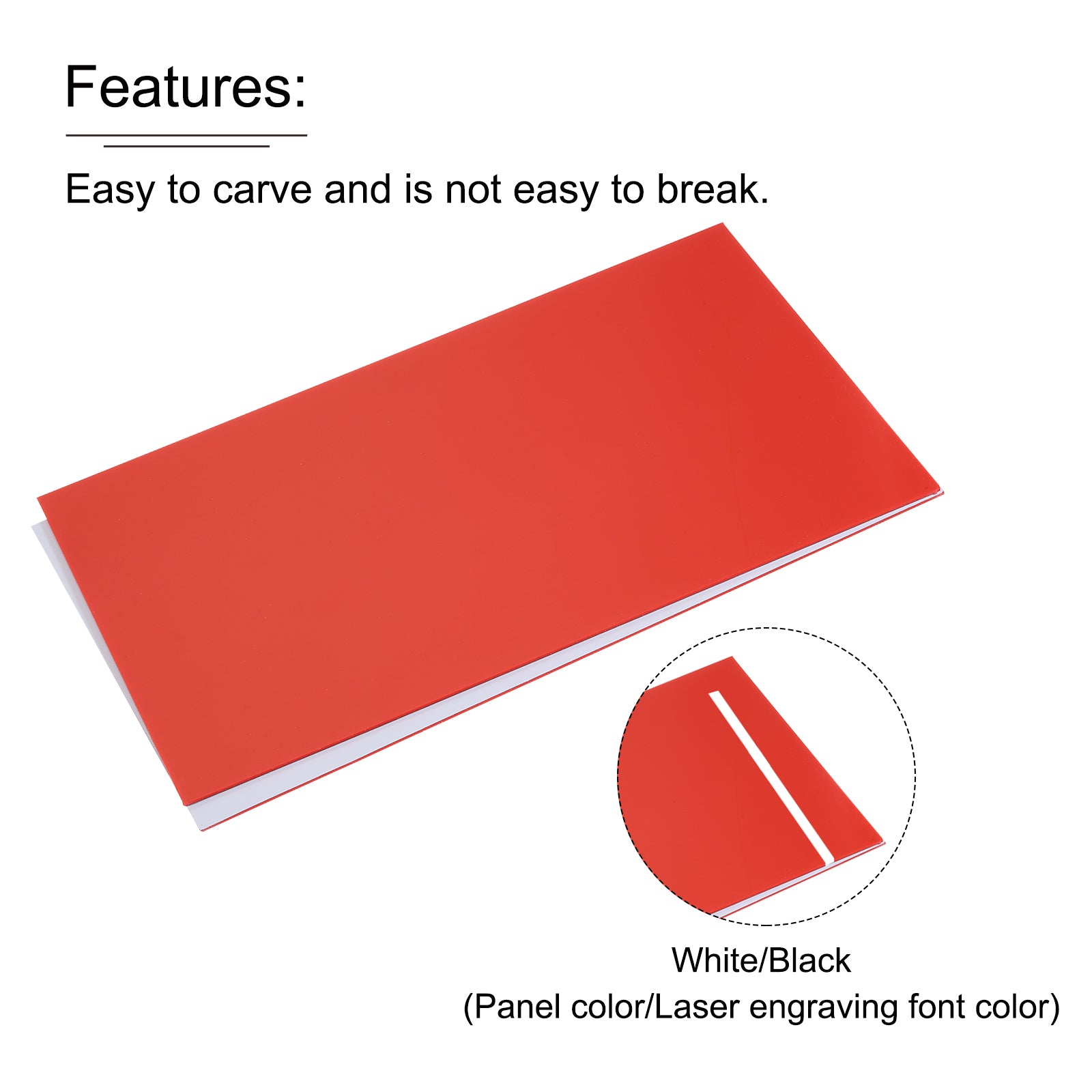 Features:

Easy to carve and is not easy to break.

White/Black
(Panel color/Laser engraving font color)